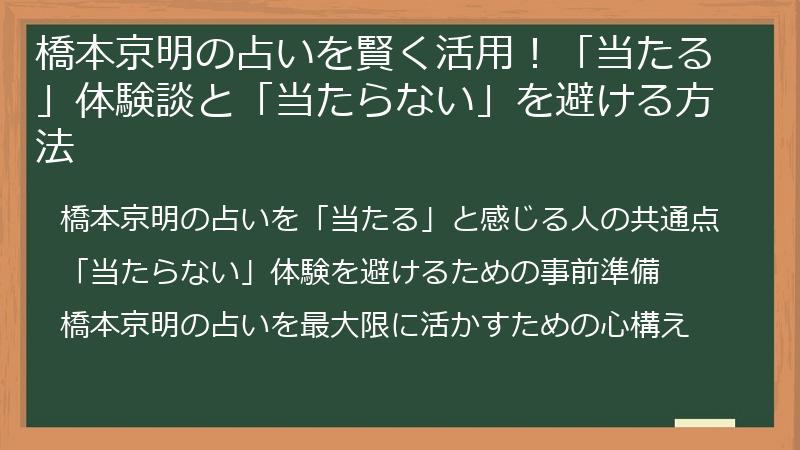 橋本京明の占いを賢く活用！「当たる」体験談と「当たらない」を避ける方法

橋本京明の占いを「当たる」と感じる人の共通点

「当たらない」体験を避けるための事前準備

橋本京明の占いを最大限に活かすための心構え